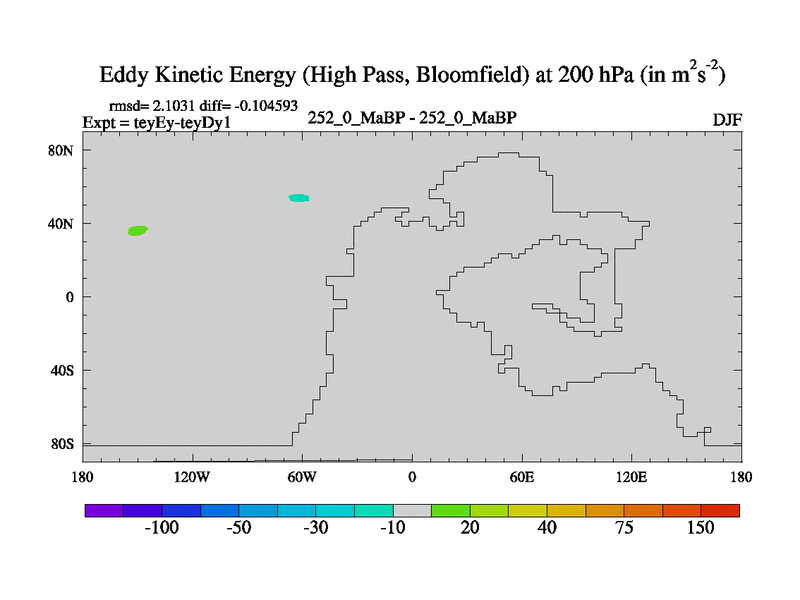 Eddy Kinetic Energy (High Pass, Bloomfield) at 200 hPa (in $m^2s^{-2}$)

rmsd= 2.1031 diff= -0.104593
Expt = teyEy-teyDy1
252_0_MaBP - 252_0_MaBP
DJF

80N
40N
0
40S
80S

180
120W
60W
0
60E
120E
180

-100
-50
-30
-10
20
40
75
150